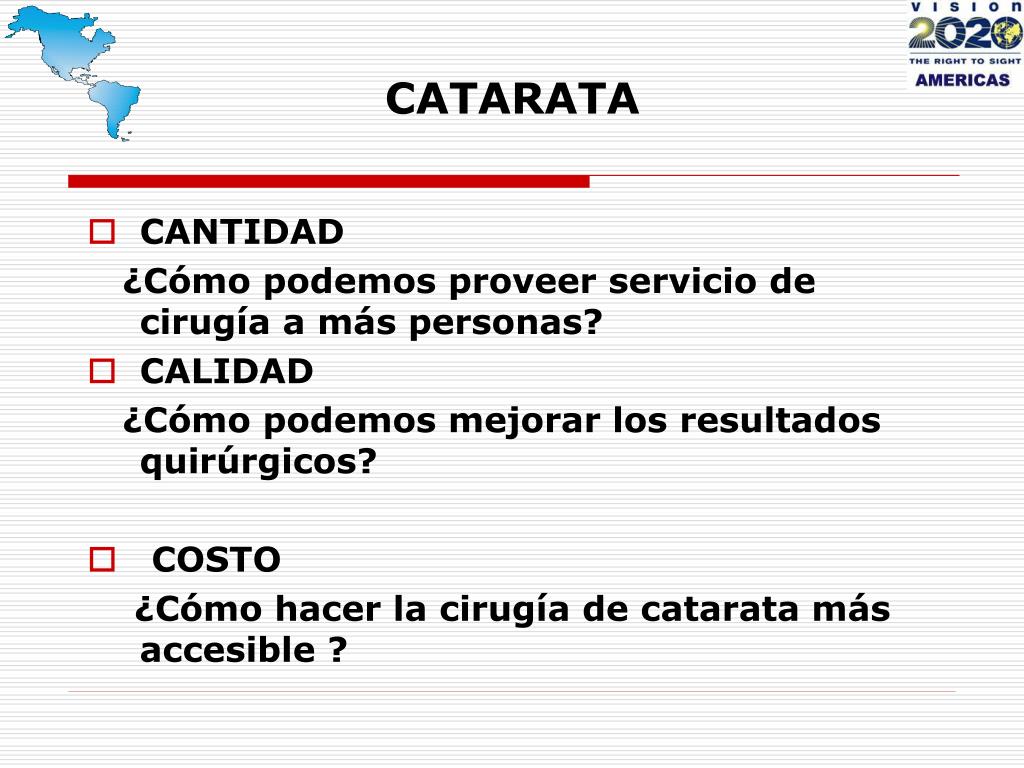 VISION 2020 THE RIGHT TO SIGHT AMERICAS

CATARATA

CANTIDAD
¿Cómo podemos proveer servicio de cirugía a más personas?

CALIDAD
¿Cómo podemos mejorar los resultados quirúrgicos?

COSTO
¿Cómo hacer la cirugía de catarata más accesible ?